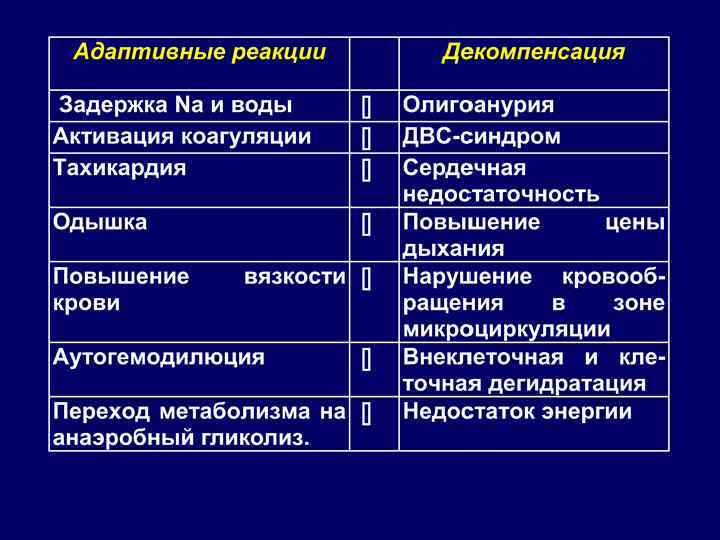 | Адаптивные реакции | | Декомпенсация |
|---|---|---|
| Задержка Na и воды | [] | Олигоанурия |
| Активация коагуляции | [] | ДВС-синдром |
| Тахикардия | [] | Сердечная недостаточность |
| Одышка | [] | Повышение цены дыхания |
| Повышение вязкости крови | [] | Нарушение кровообращения в зоне микроциркуляции |
| Аутогемодилюция | [] | Внеклеточная и клеточная дегидратация |
| Переход метаболизма на анаэробный гликолиз. | [] | Недостаток энергии |